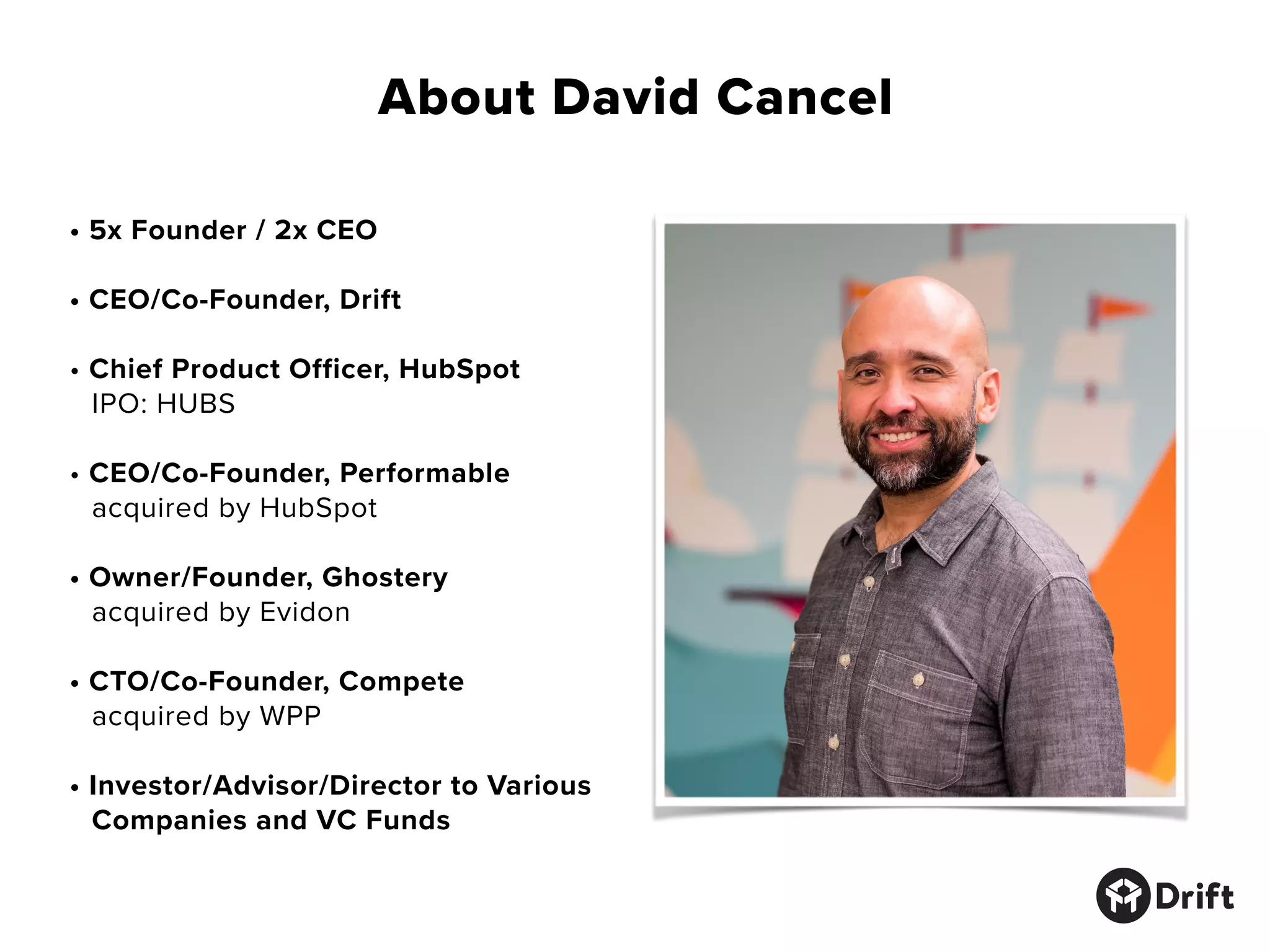 About David Cancel

• 5x Founder / 2x CEO

• CEO/Co-Founder, Drift

• Chief Product Officer, HubSpot
IPO: HUBS

• CEO/Co-Founder, Performable
acquired by HubSpot

• Owner/Founder, Ghostery
acquired by Evidon

• CTO/Co-Founder, Compete
acquired by WPP

• Investor/Advisor/Director to Various Companies and VC Funds

Drift